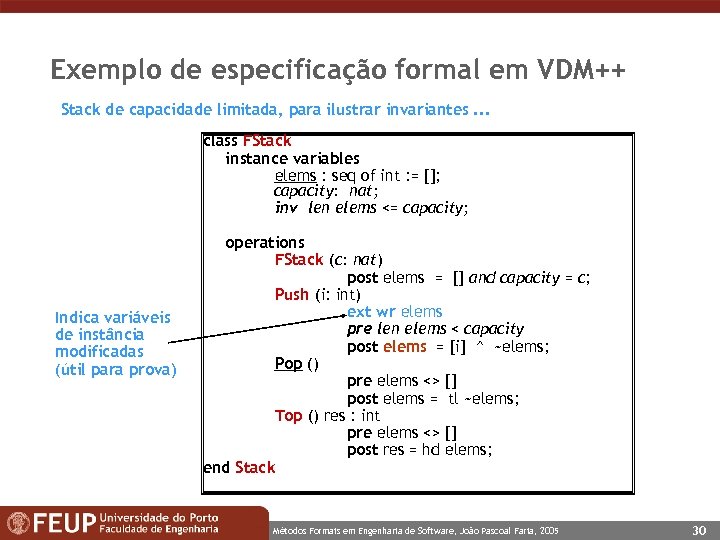 Exemplo de especificação formal em VDM++

Stack de capacidade limitada, para ilustrar invariantes ...

class FStack
instance variables
elems : seq of int := [];
capacity: nat;
inv len elems <= capacity;

operations
FStack (c: nat)
post elems = [] and capacity = c;
Push (i: int)
ext wr elems
pre len elems < capacity
post elems = [i] ^ ~elems;
Pop ()
pre elems <> []
post elems = tl ~elems;
Top () res : int
pre elems <> []
post res = hd elems;
end Stack

Indica variáveis de instância modificadas (útil para prova)

FEUP Universidade do Porto Faculdade de Engenharia

Métodos Formais em Engenharia de Software, João Pascoal Faria, 2005

30